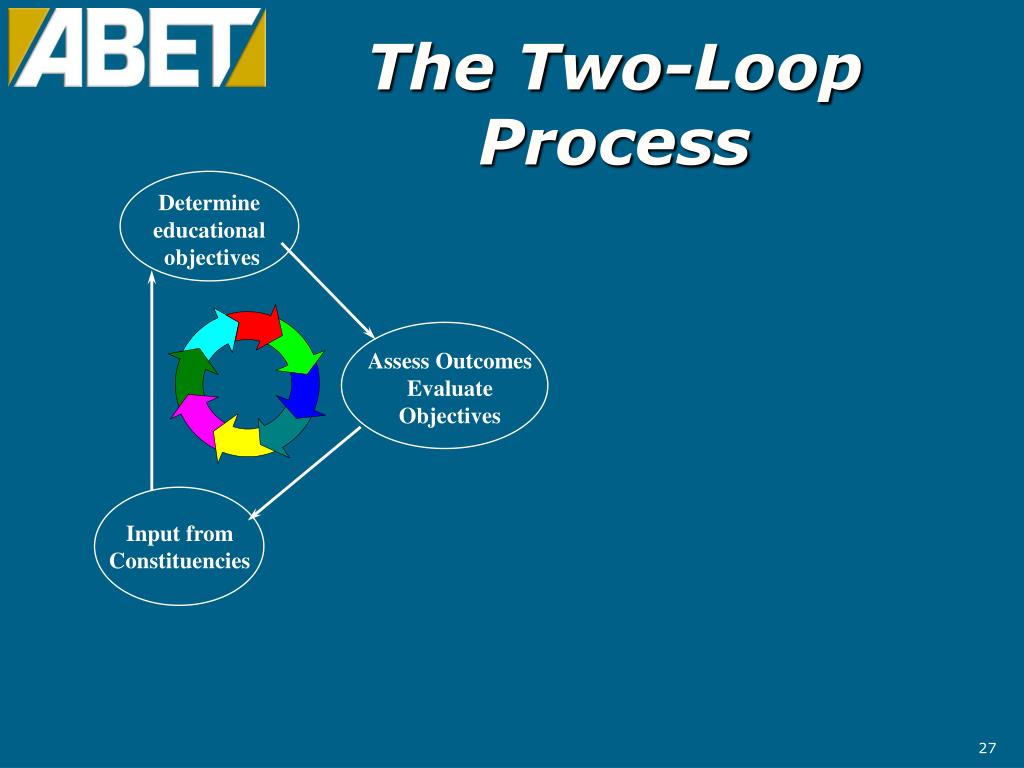 ABET

The Two-Loop Process

Determine educational objectives

Assess Outcomes Evaluate Objectives

Input from Constituencies

27